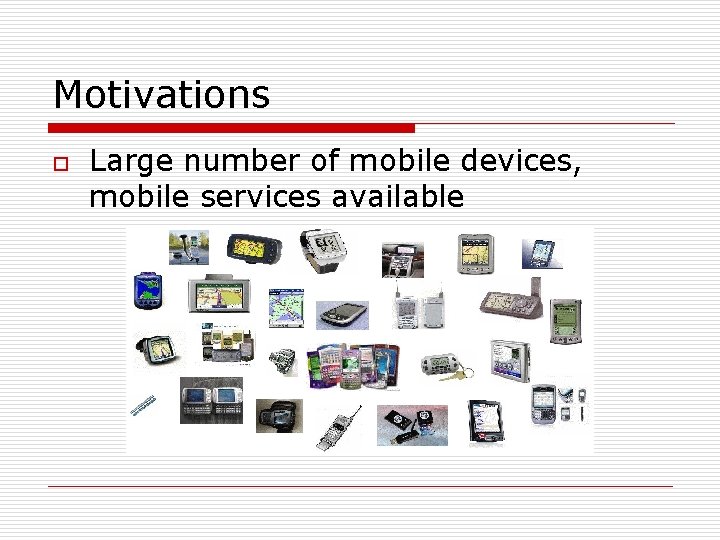 Motivations

Large number of mobile devices, mobile services available